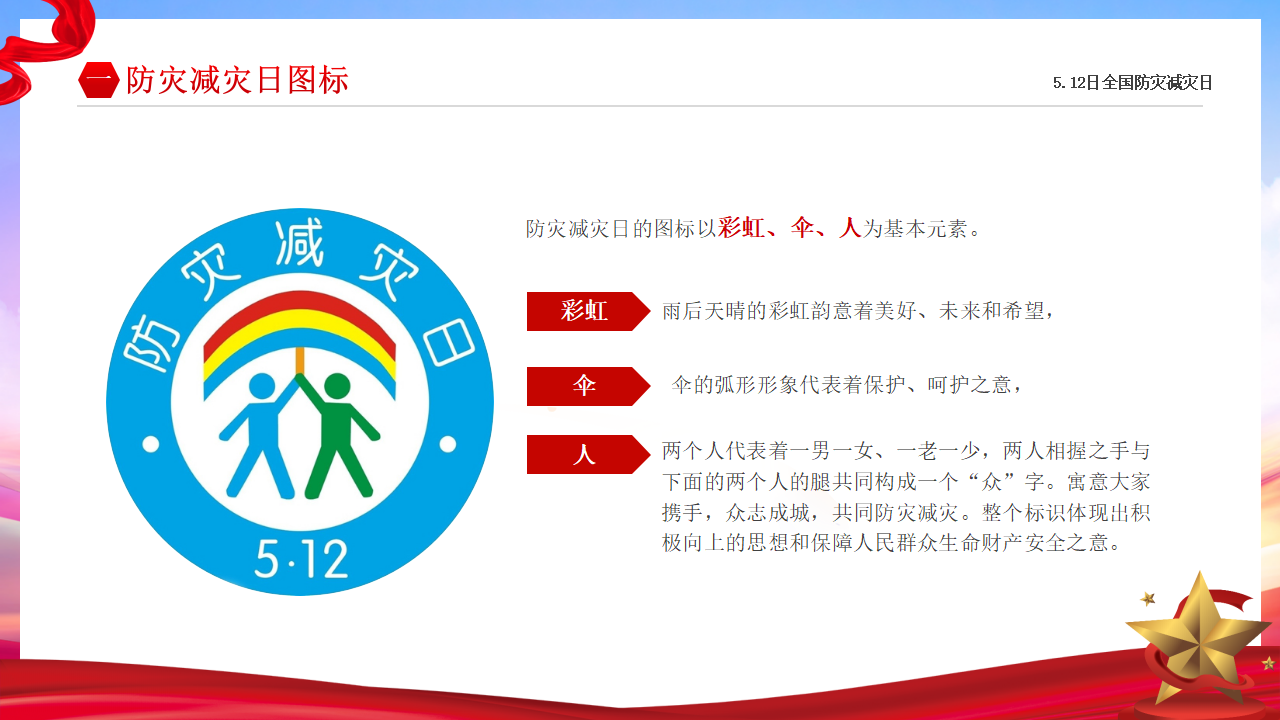 一 防灾减灾日图标

5.12日全国防灾减灾日

防灾减灾日

5·12

防灾减灾日的图标以彩虹、伞、人为基本元素。

彩虹

雨后天晴的彩虹韵意着美好、未来和希望，

伞

伞的弧形形象代表着保护、呵护之意，

人

两个人代表着一男一女、一老一少，两人相握之手与下面的两个人的腿共同构成一个“众”字。寓意大家携手，众志成城，共同防灾减灾。整个标识体现出积极向上的思想和保障人民群众生命财产安全之意。